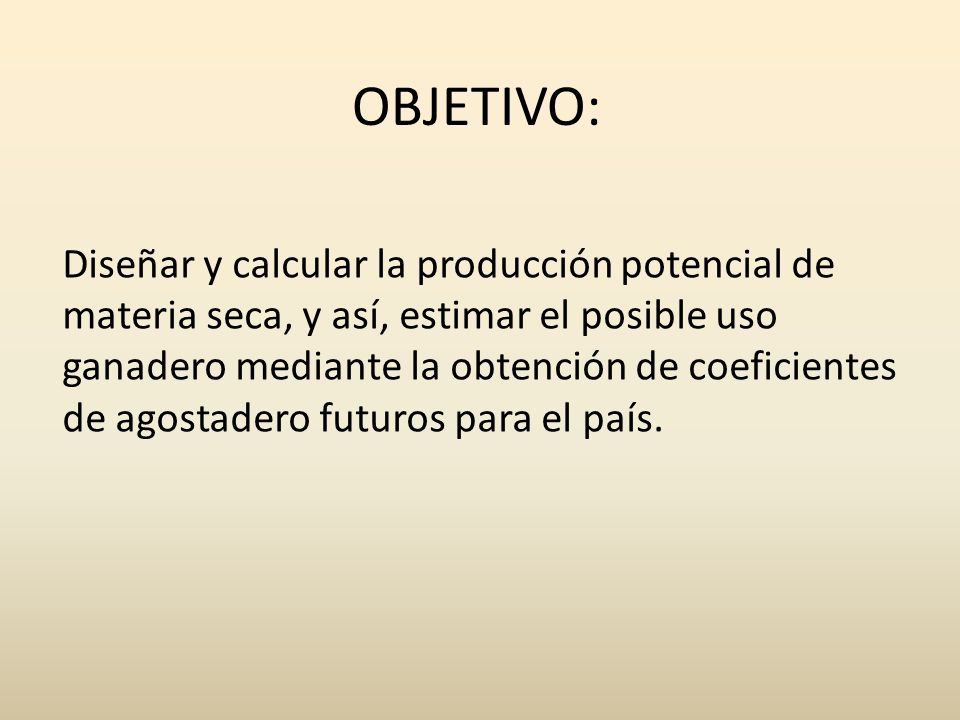 OBJETIVO:

Diseñar y calcular la producción potencial de materia seca, y así, estimar el posible uso ganadero mediante la obtención de coeficientes de agostadero futuros para el país.